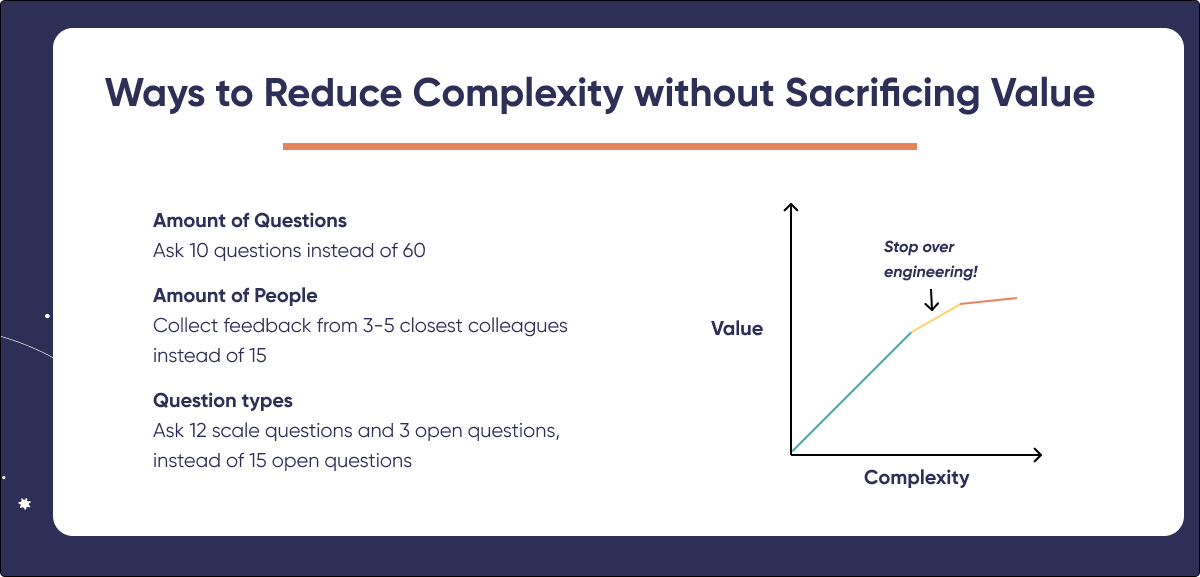 Ways to Reduce Complexity without Sacrificing Value

Amount of Questions
Ask 10 questions instead of 60

Amount of People
Collect feedback from 3-5 closest colleagues instead of 15

Question types
Ask 12 scale questions and 3 open questions, instead of 15 open questions

Stop over engineering!

Value

Complexity